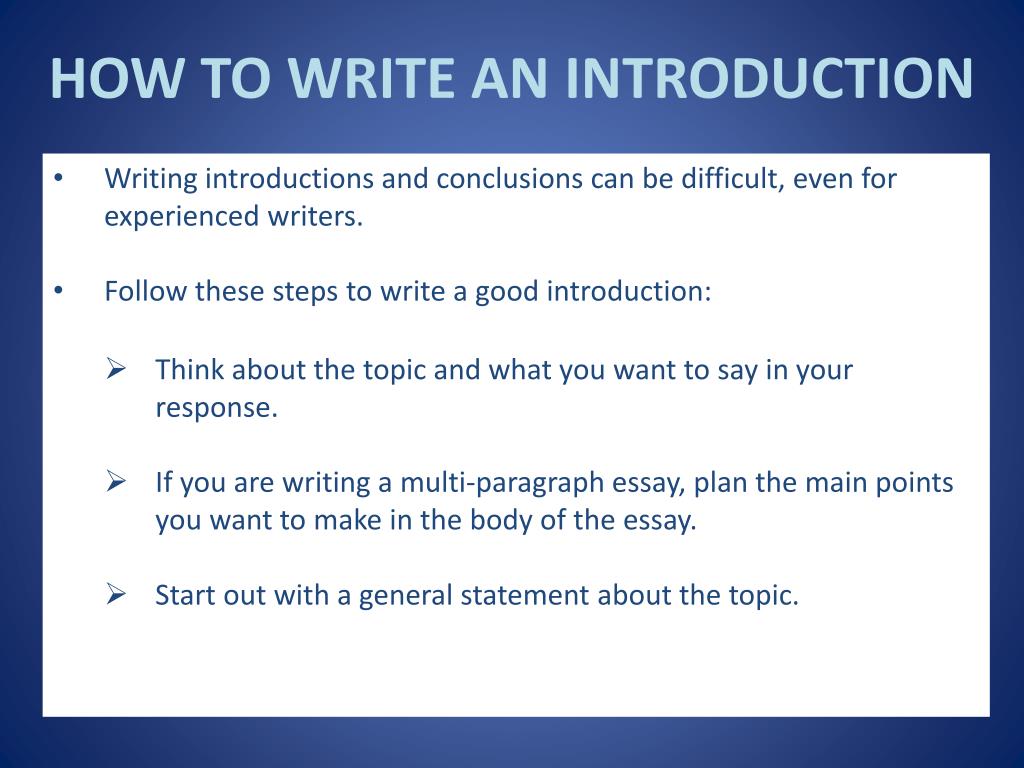 HOW TO WRITE AN INTRODUCTION

• Writing introductions and conclusions can be difficult, even for experienced writers.

• Follow these steps to write a good introduction:

➢ Think about the topic and what you want to say in your response.

➢ If you are writing a multi-paragraph essay, plan the main points you want to make in the body of the essay.

➢ Start out with a general statement about the topic.